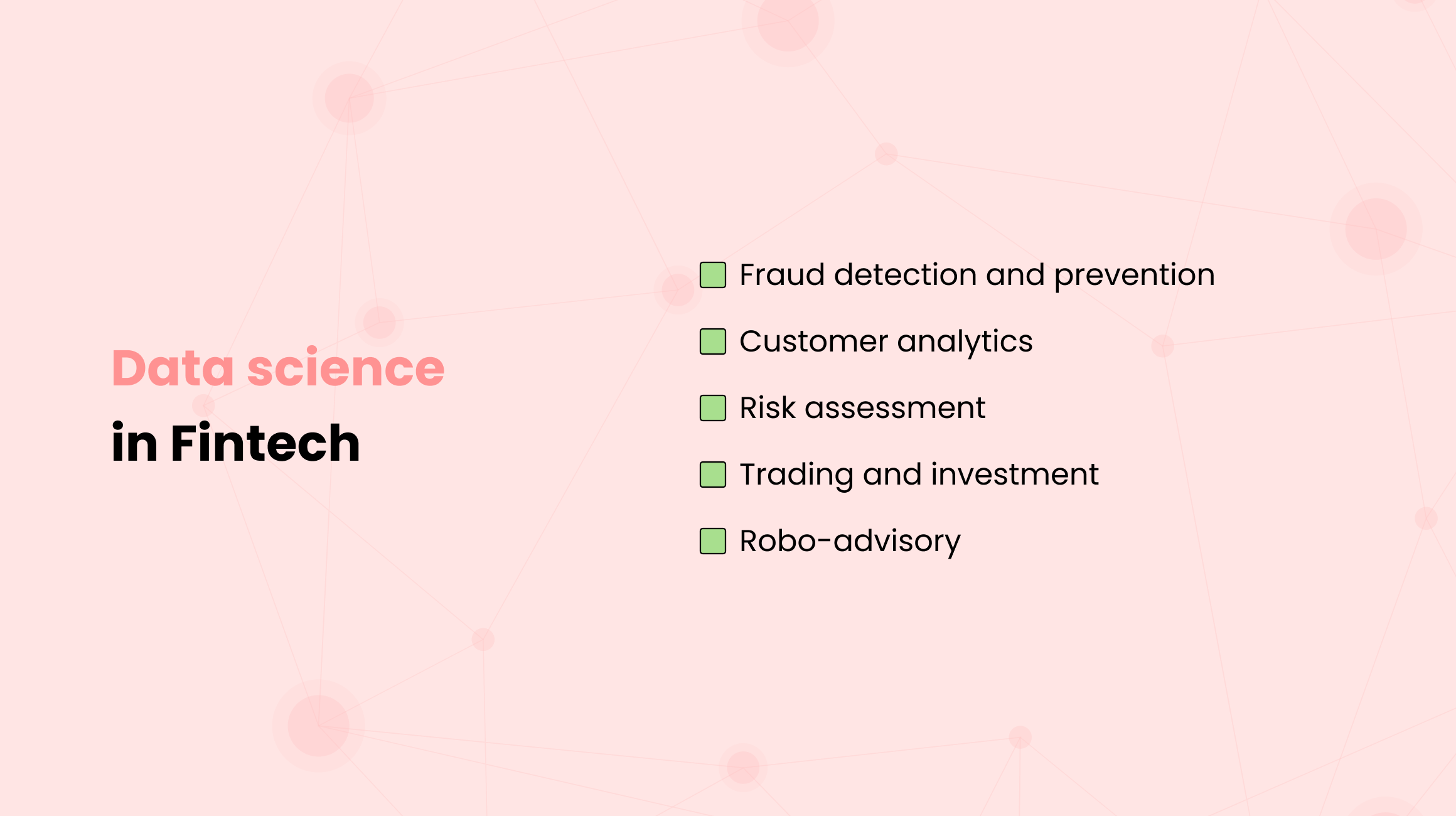 Data science
in Fintech

Fraud detection and prevention
Customer analytics
Risk assessment
Trading and investment
Robo-advisory